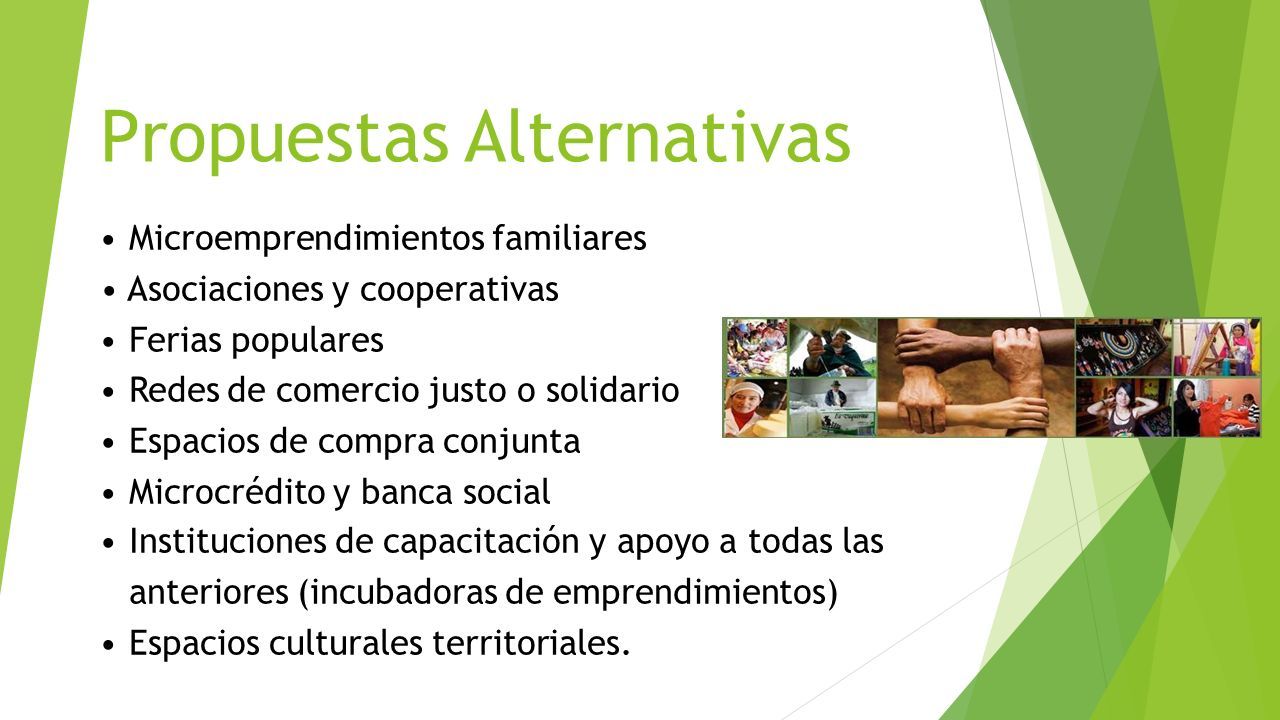 Propuestas Alternativas

• Microemprendimientos familiares
• Asociaciones y cooperativas
• Ferias populares
• Redes de comercio justo o solidario
• Espacios de compra conjunta
• Microcrédito y banca social
• Instituciones de capacitación y apoyo a todas las anteriores (incubadoras de emprendimientos)
• Espacios culturales territoriales.